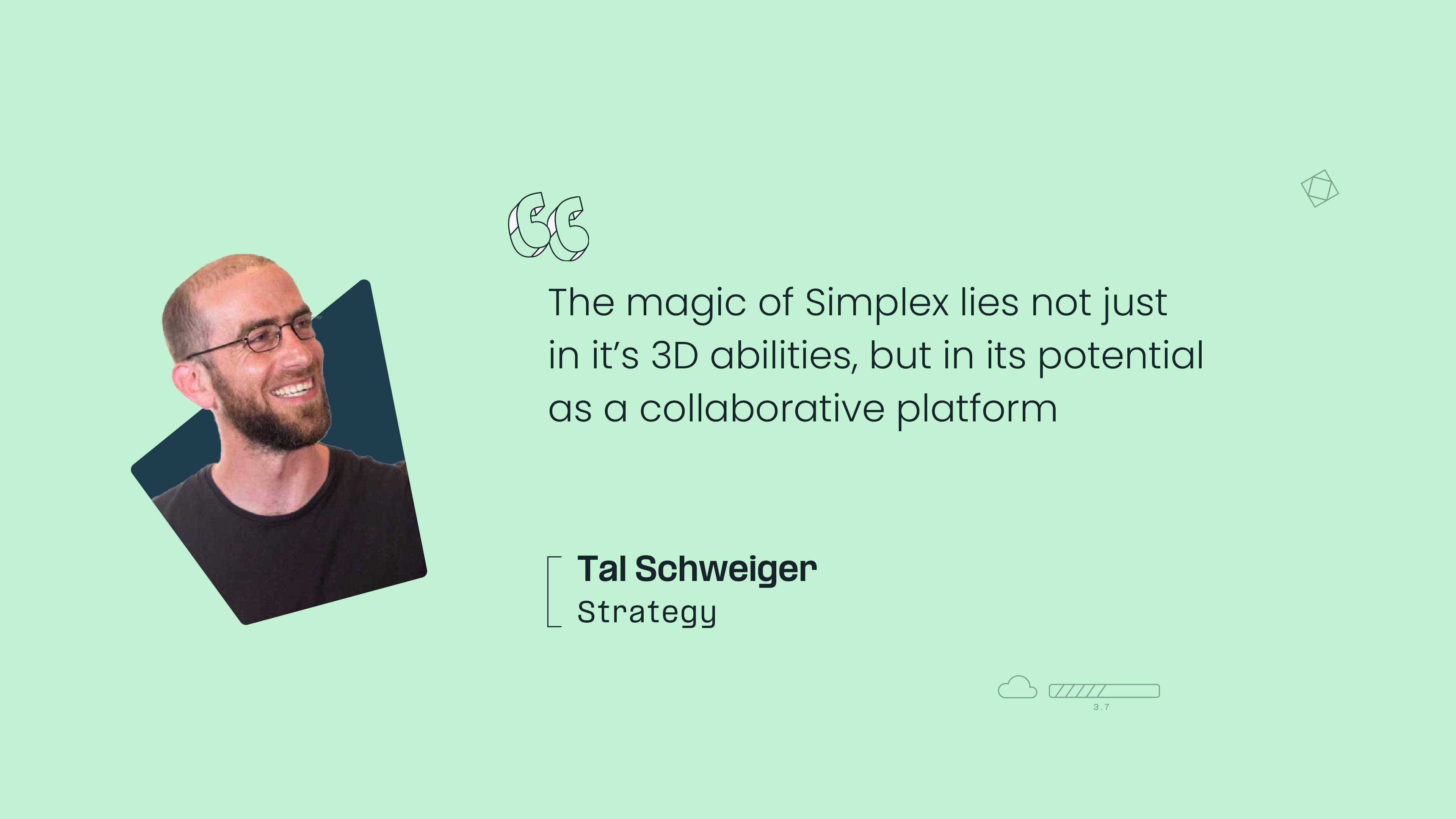 “

The magic of Simplex lies not just in it’s 3D abilities, but in its potential as a collaborative platform

Tal Schweiger
Strategy

3.7